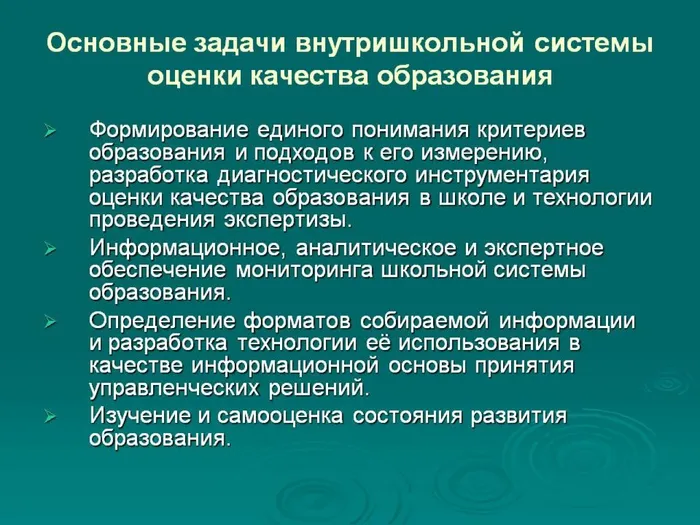 Основные задачи внутришкольной системы оценки качества образования

➢ Формирование единого понимания критериев образования и подходов к его измерению, разработка диагностического инструментария оценки качества образования в школе и технологии проведения экспертизы.

➢ Информационное, аналитическое и экспертное обеспечение мониторинга школьной системы образования.

➢ Определение форматов собираемой информации и разработка технологии её использования в качестве информационной основы принятия управленческих решений.

➢ Изучение и самооценка состояния развития образования.